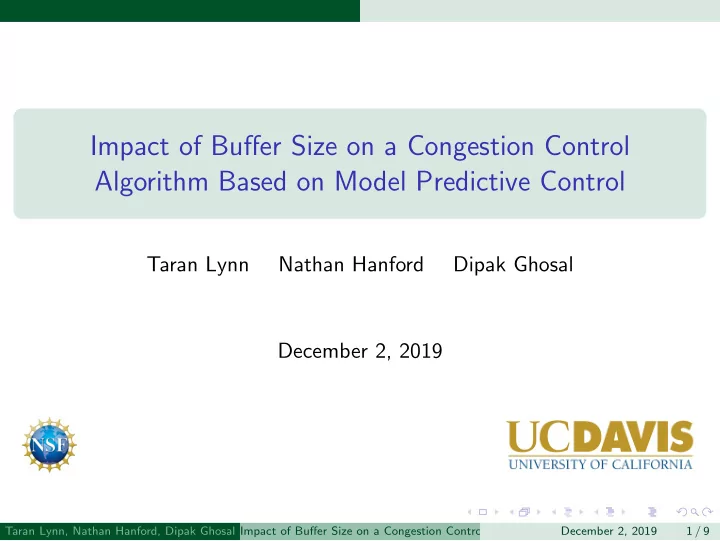 Impact of Buffer Size on a Congestion Control Algorithm Based on Model Predictive Control

Taran Lynn Nathan Hanford Dipak Ghosal

December 2, 2019

NSF

UCDAVIS
UNIVERSITY OF CALIFORNIA

Taran Lynn, Nathan Hanford, Dipak Ghosal Impact of Buffer Size on a Congestion Contro December 2, 2019 1 / 9